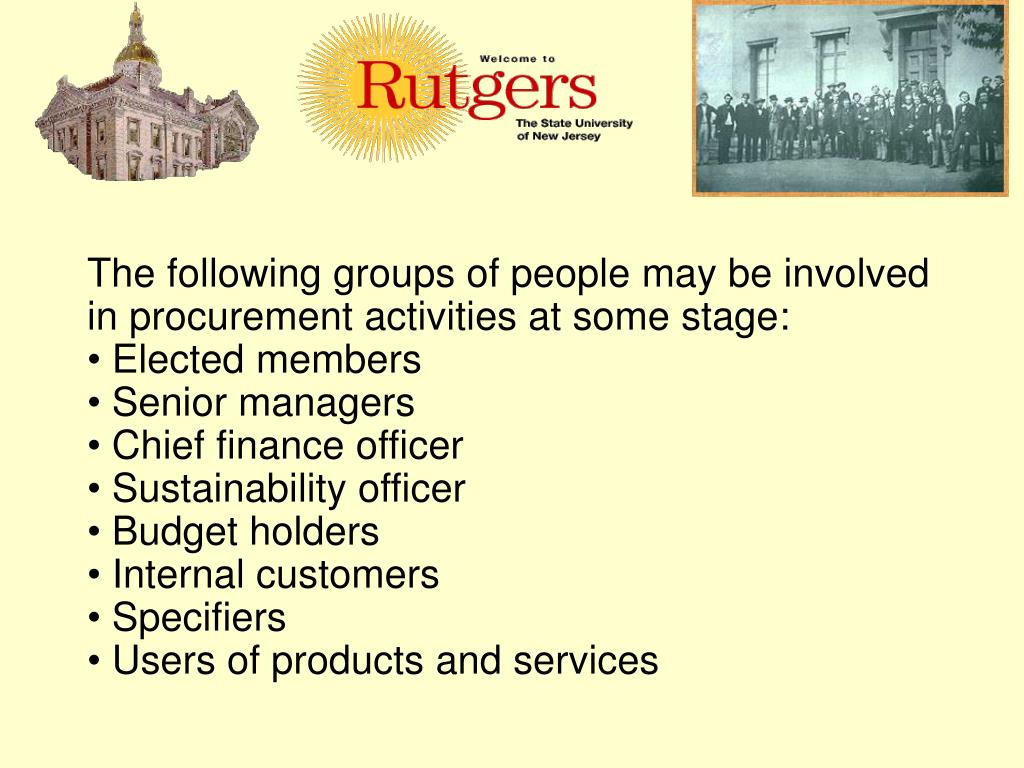 Welcome to
Rutgers
The State University of New Jersey

The following groups of people may be involved in procurement activities at some stage:
• Elected members
• Senior managers
• Chief finance officer
• Sustainability officer
• Budget holders
• Internal customers
• Specifiers
• Users of products and services